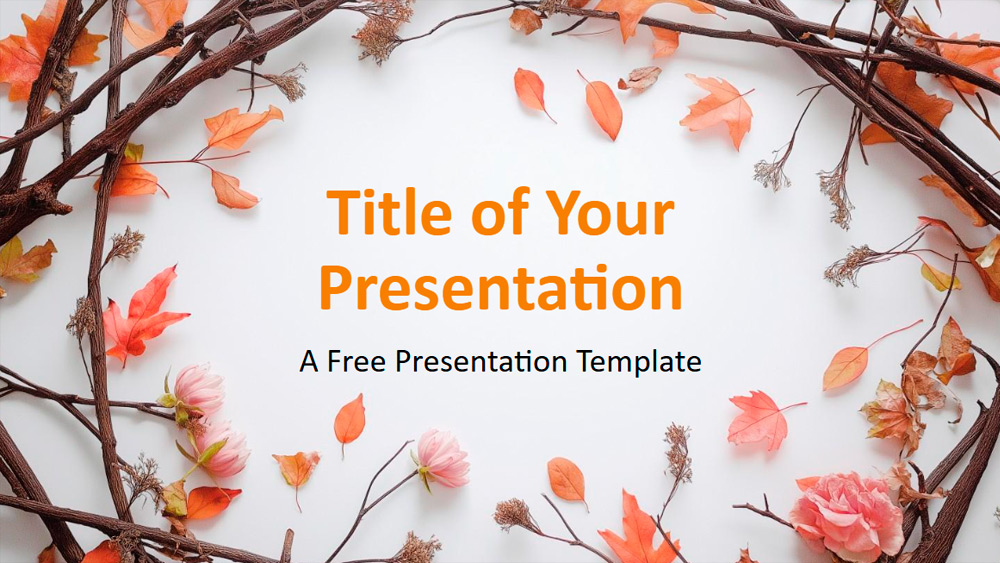 Title of Your Presentation

A Free Presentation Template